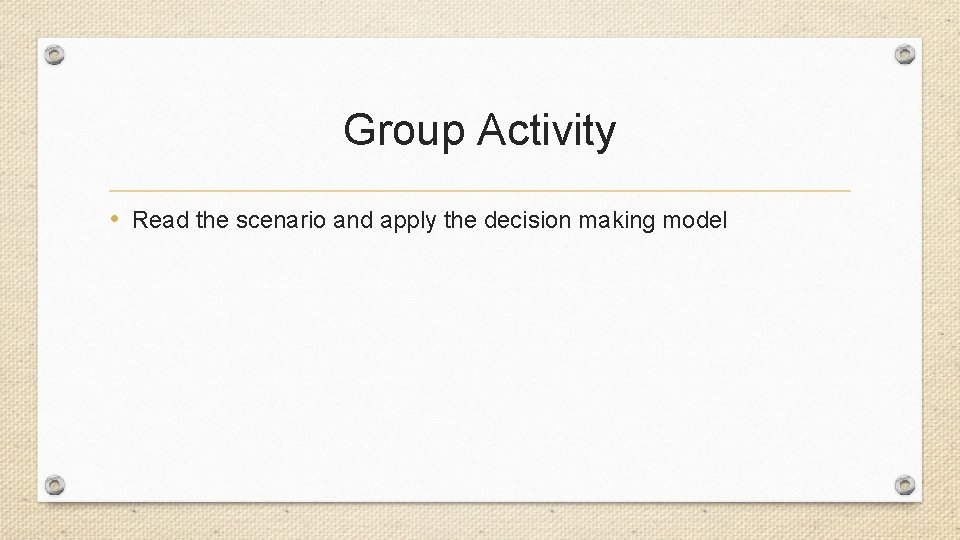 Group Activity

• Read the scenario and apply the decision making model